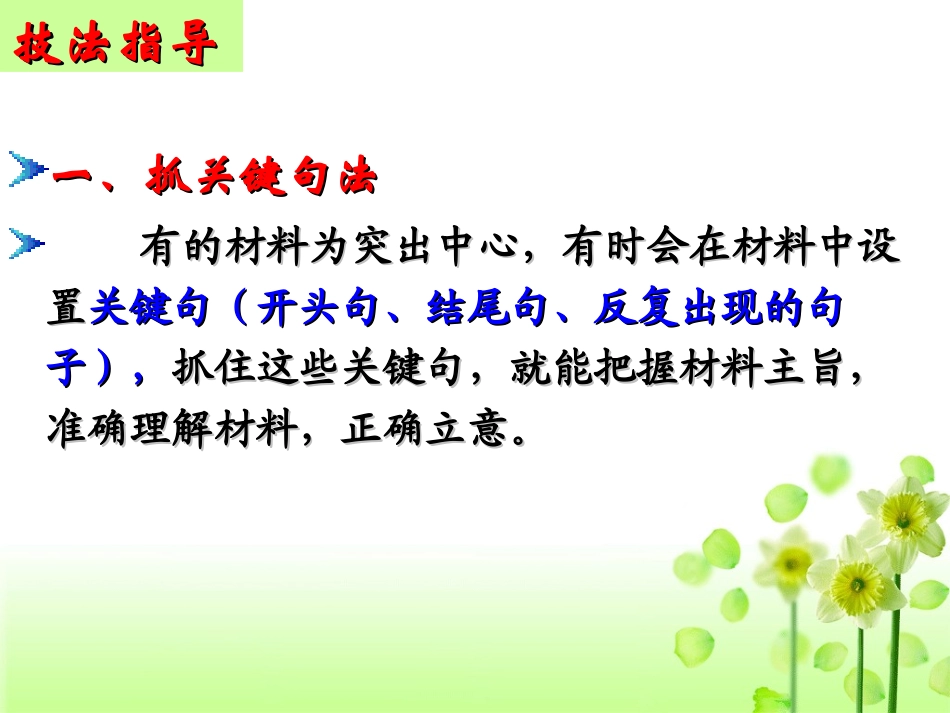 技法指导

一、抓关键句法

有的材料为突出中心，有时会在材料中设置关键句（开头句、结尾句、反复出现的句子），抓住这些关键句，就能把握材料主旨，准确理解材料，正确立意。